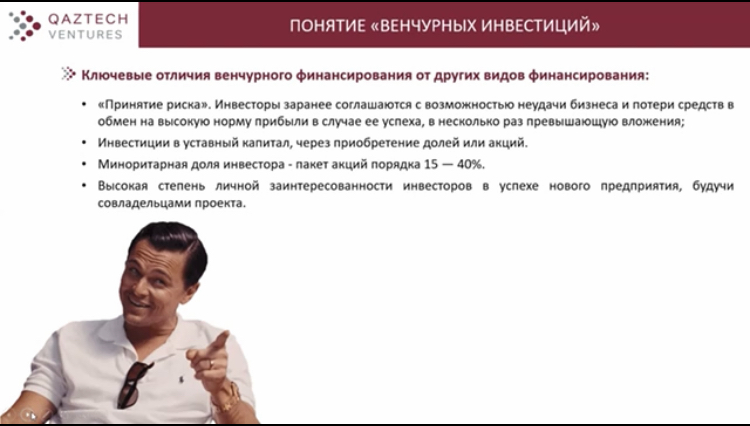 QAZTECH VENTURES

ПОНЯТИЕ «ВЕНЧУРНЫХ ИНВЕСТИЦИЙ»

Ключевые отличия венчурного финансирования от других видов финансирования:

• «Принятие риска». Инвесторы заранее соглашаются с возможностью неудачи бизнеса и потери средств в обмен на высокую норму прибыли в случае ее успеха, в несколько раз превышающую вложения;
• Инвестиции в уставный капитал, через приобретение долей или акций.
• Миноритарная доля инвестора - пакет акций порядка 15 — 40%.
• Высокая степень личной заинтересованности инвесторов в успехе нового предприятия, будучи совладельцами проекта.